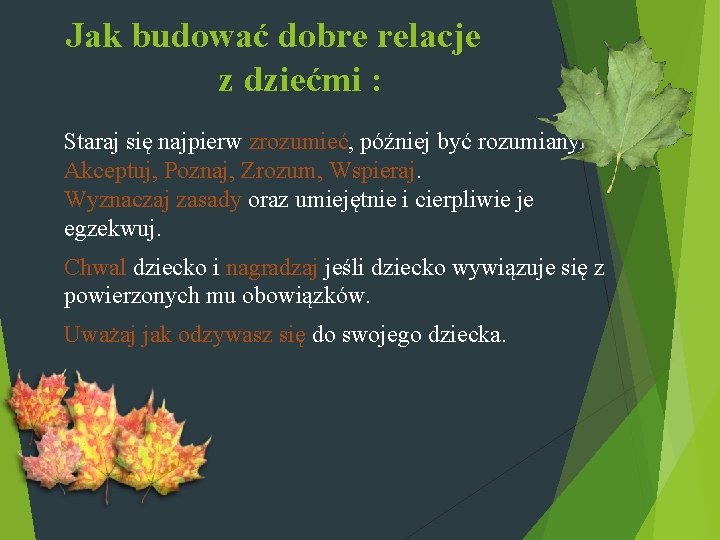 Jak budować dobre relacje z dziećmi :

Staraj się najpierw zrozumieć, później być rozumiany. Akceptuj, Poznaj, Zrozum, Wspieraj. Wyznaczaj zasady oraz umiejętnie i cierpliwie je egzekwuj.

Chwal dziecko i nagradzaj jeśli dziecko wywiązuje się z powierzonych mu obowiązków.

Uważaj jak odzywasz się do swojego dziecka.